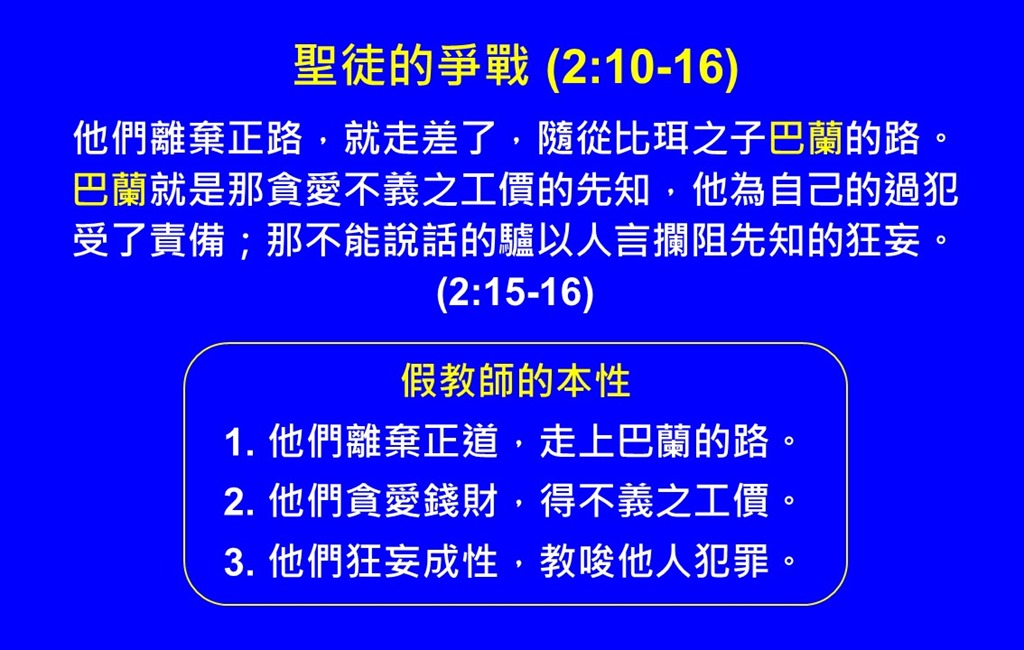 聖徒的爭戰 (2:10-16)

他們離棄正路，就走差了，隨從比珥之子巴蘭的路。巴蘭就是那貪愛不義之工價的先知，他為自己的過犯受了責備；那不能說話的驢以人言攔阻先知的狂妄。(2:15-16)

假教師的本性

1. 他們離棄正道，走上巴蘭的路。
2. 他們貪愛錢財，得不義之工價。
3. 他們狂妄成性，教唆他人犯罪。